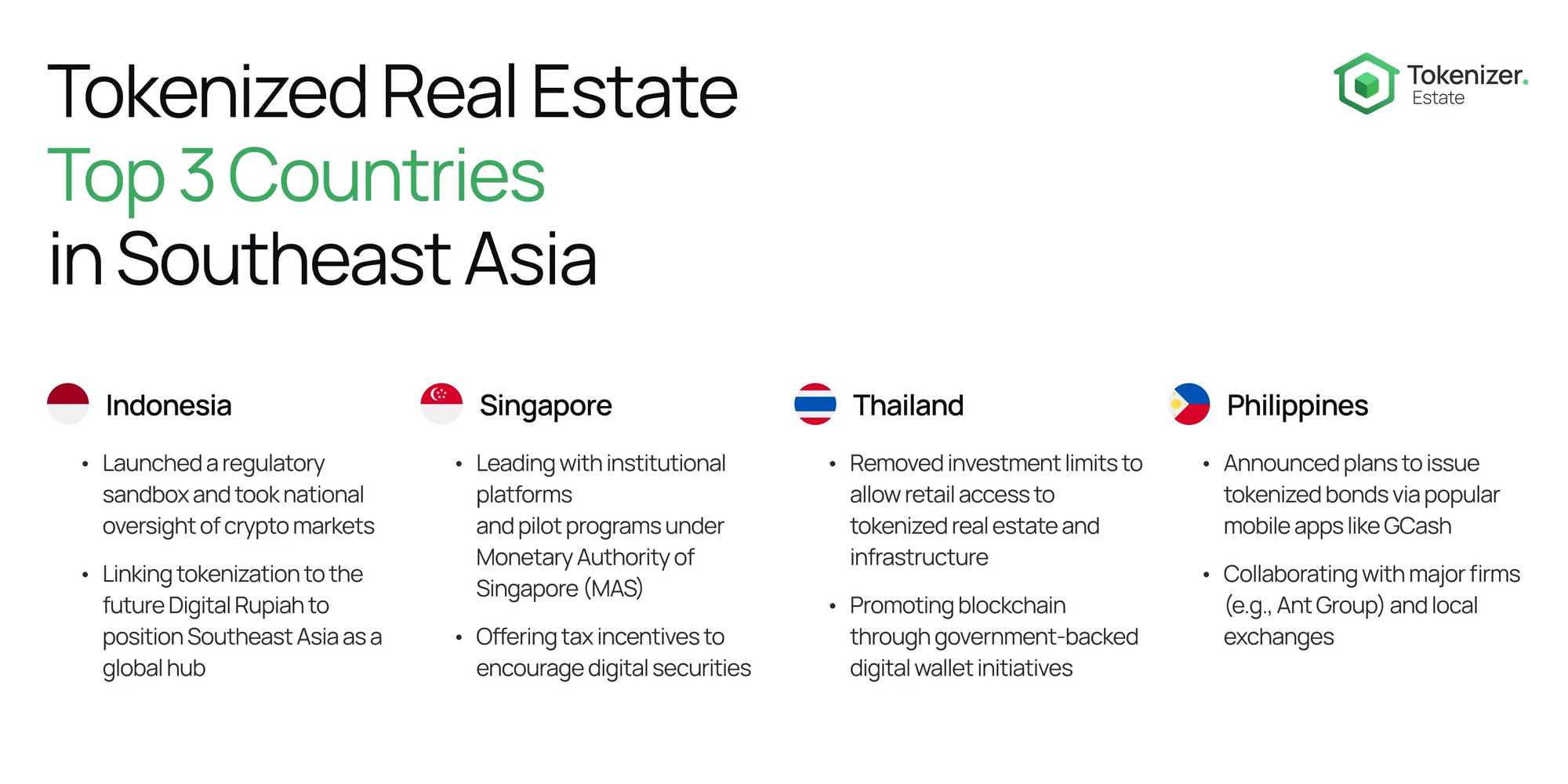 Tokenized Real Estate
Top 3 Countries
in Southeast Asia

Tokenizer.
Estate

Indonesia

• Launched a regulatory sandbox and took national oversight of crypto markets

• Linking tokenization to the future Digital Rupiah to position Southeast Asia as a global hub

Singapore

• Leading with institutional platforms
and pilot programs under Monetary Authority of Singapore (MAS)

• Offering tax incentives to encourage digital securities

Thailand

• Removed investment limits to allow retail access to tokenized real estate and infrastructure

• Promoting blockchain through government-backed digital wallet initiatives

Philippines

• Announced plans to issue tokenized bonds via popular mobile apps like GCash

• Collaborating with major firms (e.g., Ant Group) and local exchanges